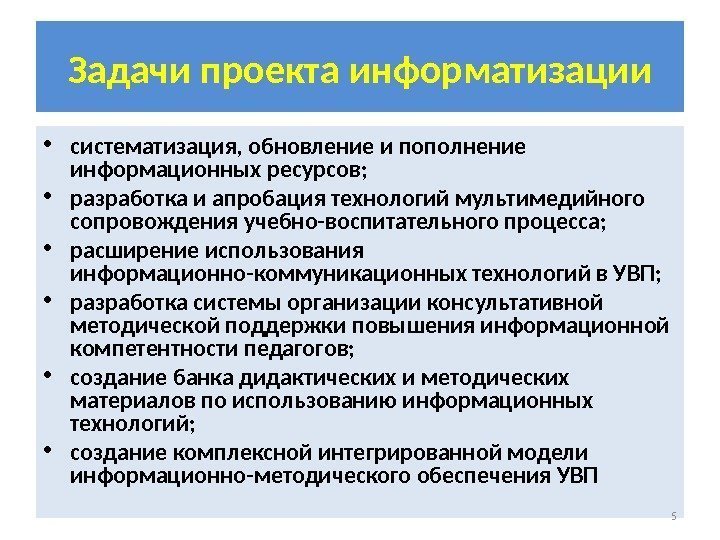 Задачи проекта информатизации

• систематизация, обновление и пополнение информационных ресурсов;
• разработка и апробация технологий мультимедийного сопровождения учебно-воспитательного процесса;
• расширение использования информационно-коммуникационных технологий в УВП;
• разработка системы организации консультативной методической поддержки повышения информационной компетентности педагогов;
• создание банка дидактических и методических материалов по использованию информационных технологий;
• создание комплексной интегрированной модели информационно-методического обеспечения УВП

5